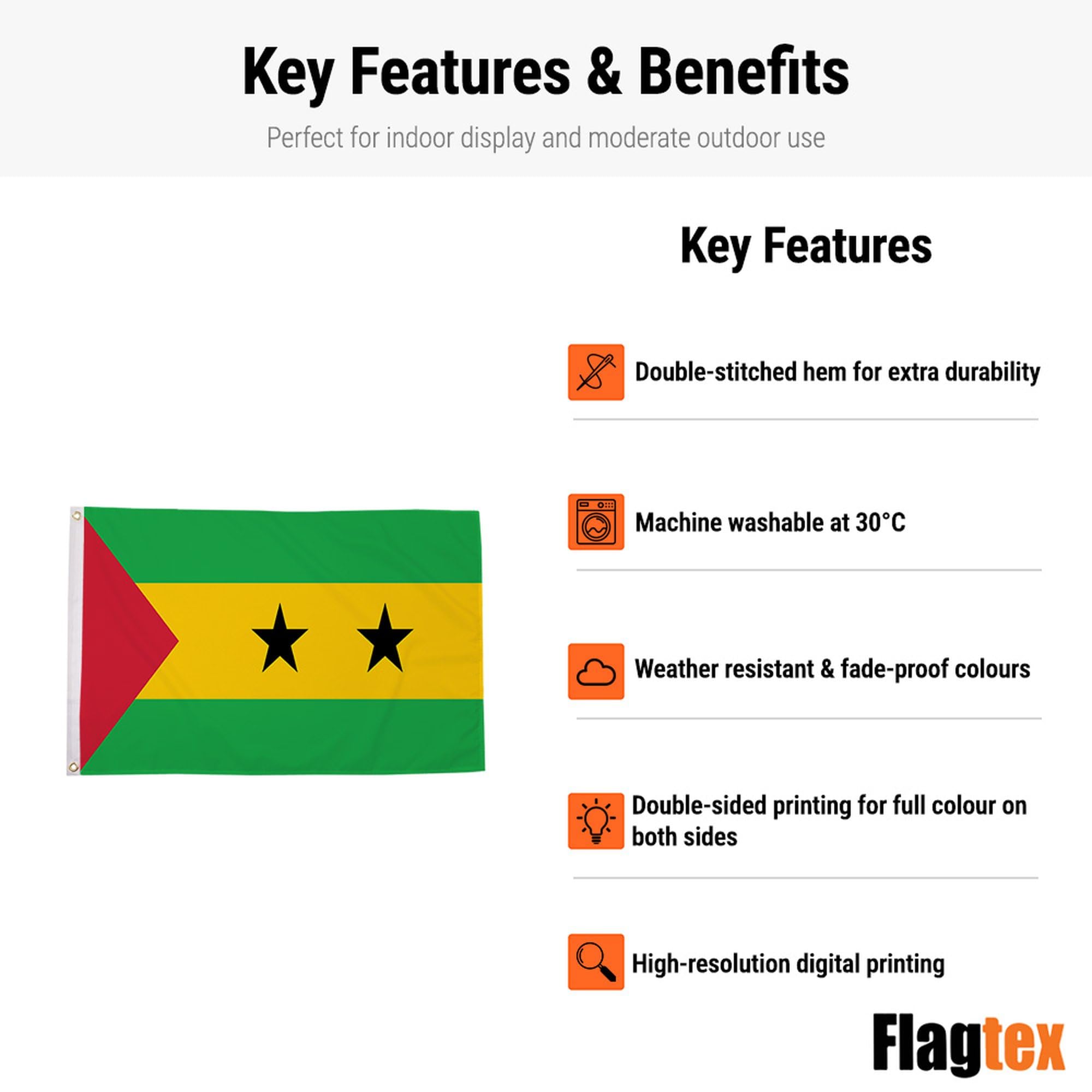 Key Features & Benefits

Perfect for indoor display and moderate outdoor use

Key Features

Double-stitched hem for extra durability

Machine washable at 30°C

Weather resistant & fade-proof colours

Double-sided printing for full colour on both sides

High-resolution digital printing

Flagtex